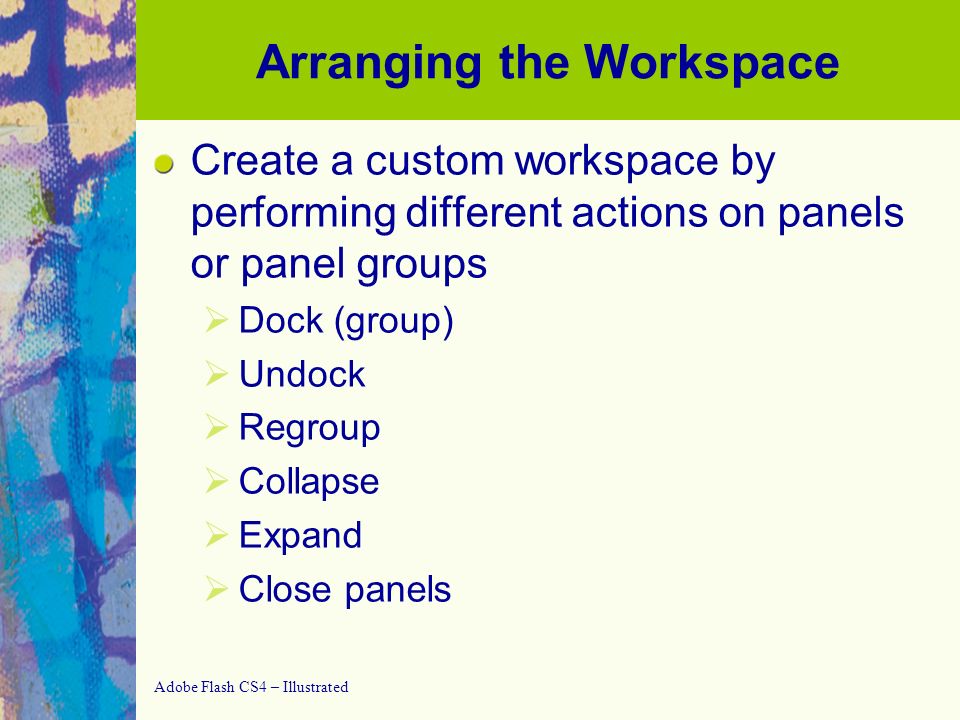 Arranging the Workspace

Create a custom workspace by performing different actions on panels or panel groups

Dock (group)
Undock
Regroup
Collapse
Expand
Close panels

Adobe Flash CS4 – Illustrated